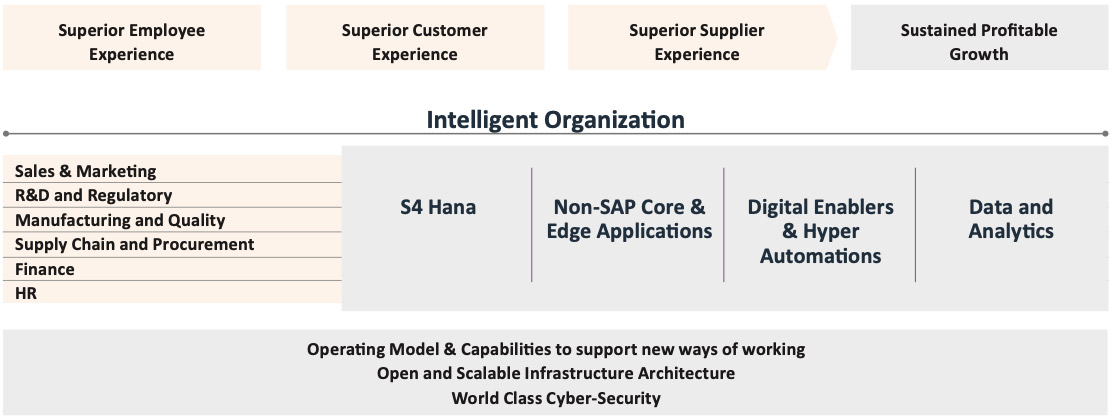 Superior Employee Experience

Superior Customer Experience

Superior Supplier Experience

Sustained Profitable Growth

Intelligent Organization

Sales & Marketing
R&D and Regulatory
Manufacturing and Quality
Supply Chain and Procurement
Finance
HR

S4 Hana

Non-SAP Core & Edge Applications

Digital Enablers & Hyper Automations

Data and Analytics

Operating Model & Capabilities to support new ways of working
Open and Scalable Infrastructure Architecture
World Class Cyber-Security